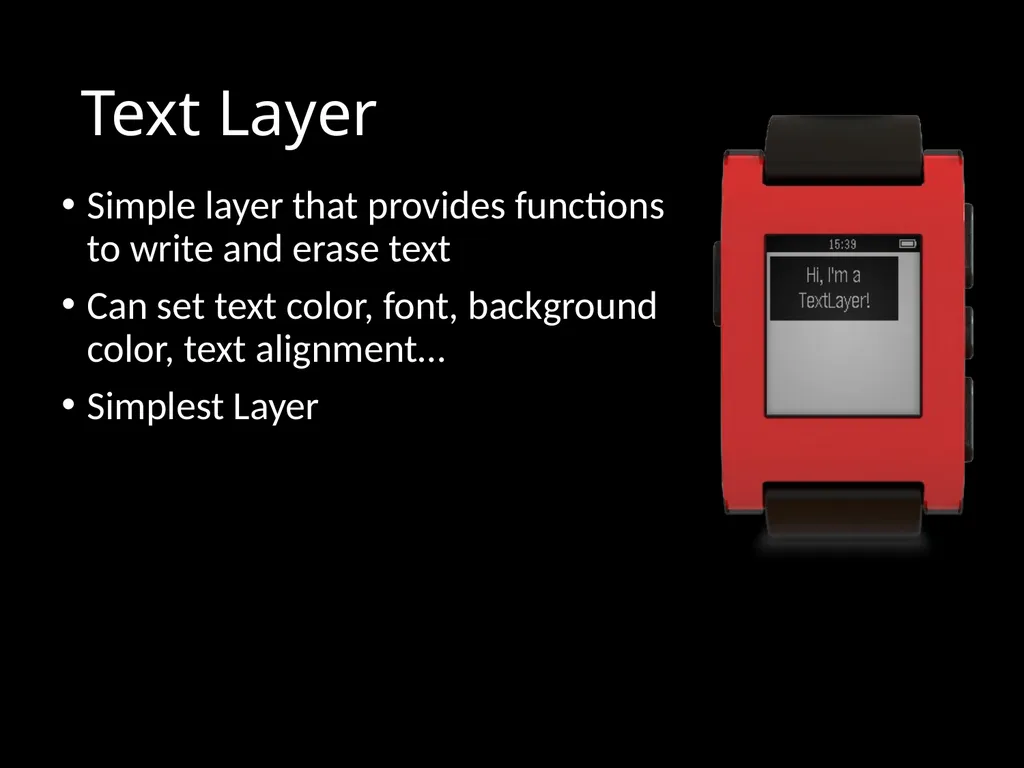 Text Layer

• Simple layer that provides functions to write and erase text
• Can set text color, font, background color, text alignment…
• Simplest Layer

15:39

Hi, I'm a TextLayer!